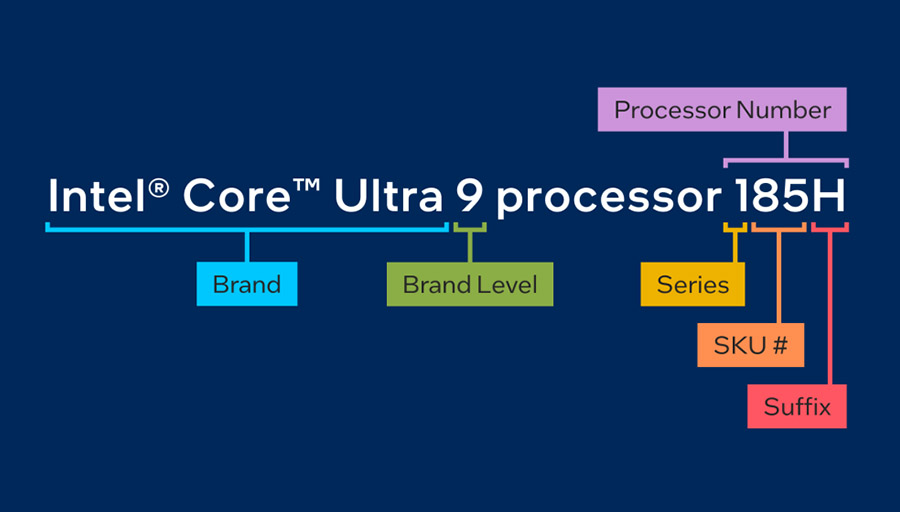 Processor Number

Intel® Core™ Ultra 9 processor 185H

Brand

Brand Level

Series

SKU #

Suffix